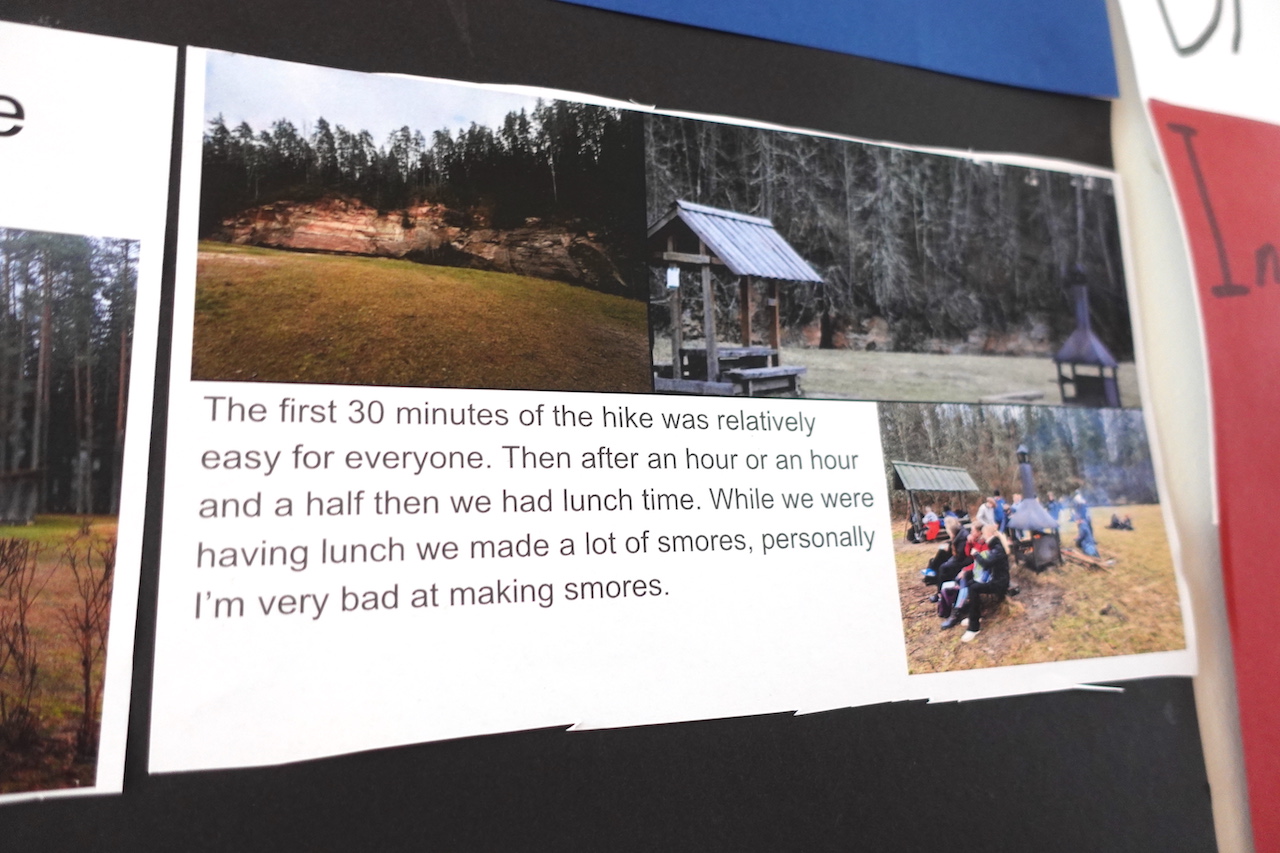 e

The first 30 minutes of the hike was relatively easy for everyone. Then after an hour or an hour and a half then we had lunch time. While we were having lunch we made a lot of smores, personally I'm very bad at making smores.

In